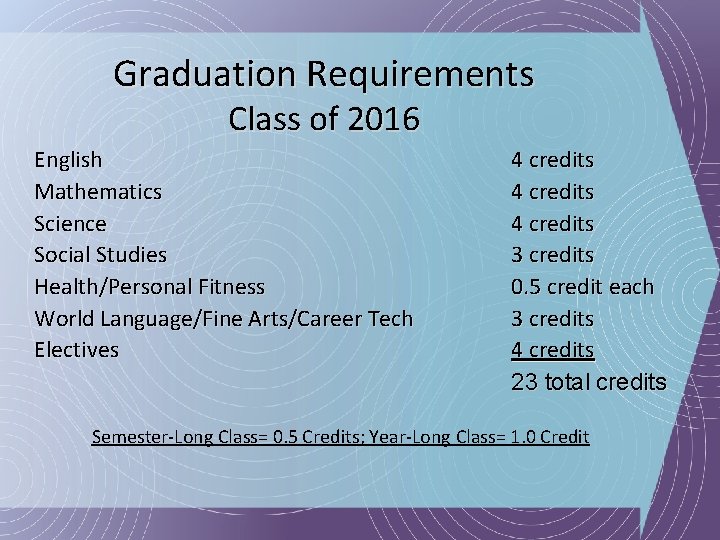 Graduation Requirements
Class of 2016

| | |
|---|---|
| English | 4 credits |
| Mathematics | 4 credits |
| Science | 4 credits |
| Social Studies | 3 credits |
| Health/Personal Fitness | 0.5 credit each |
| World Language/Fine Arts/Career Tech | 3 credits |
| Electives | 4 credits |
| | 23 total credits |

Semester-Long Class= 0.5 Credits; Year-Long Class= 1.0 Credit